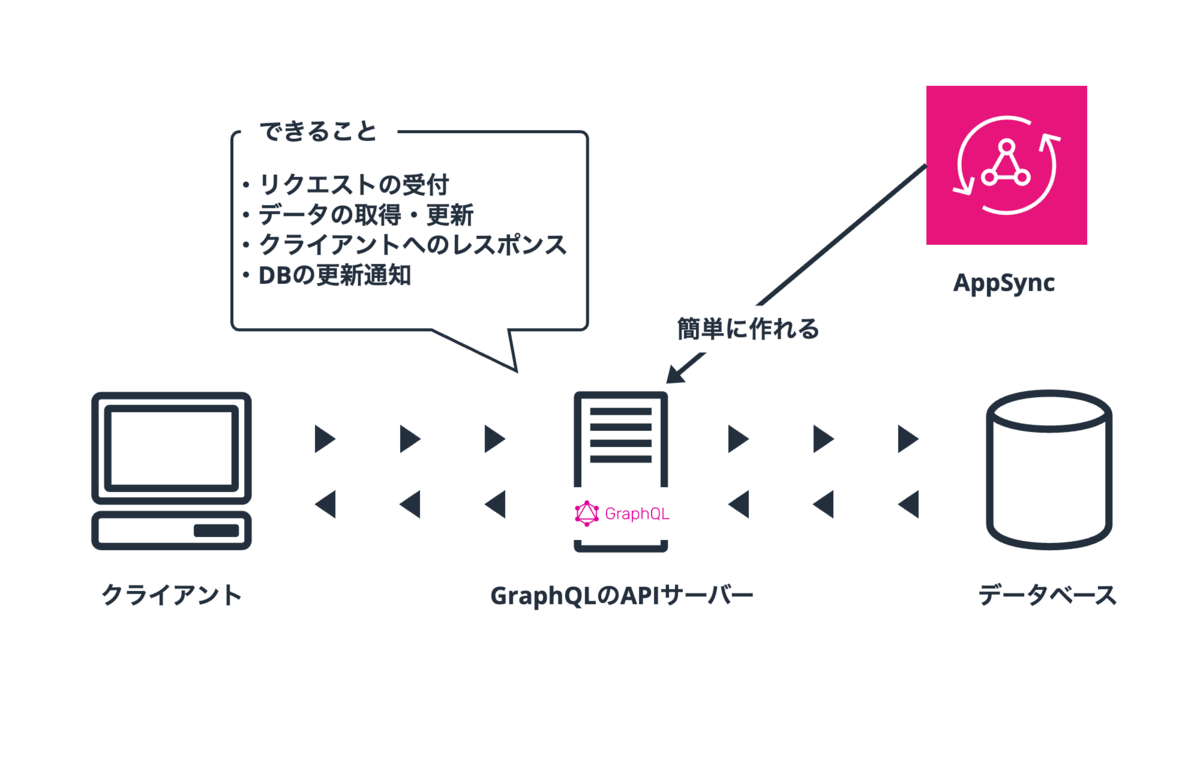 できること

・リクエストの受付
・データの取得・更新
・クライアントへのレスポンス
・DBの更新通知

AppSync

簡単に作れる

GraphQL

クライアント

GraphQLのAPIサーバー

データベース